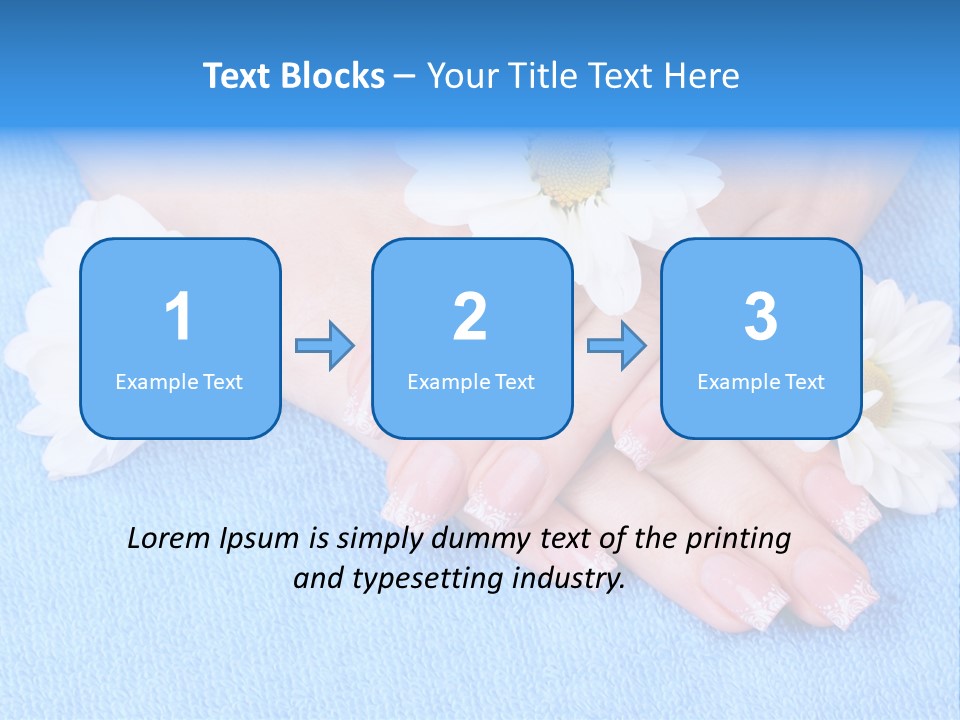 Text Blocks – Your Title Text Here

1
Example Text

2
Example Text

3
Example Text

Lorem Ipsum is simply dummy text of the printing and typesetting industry.